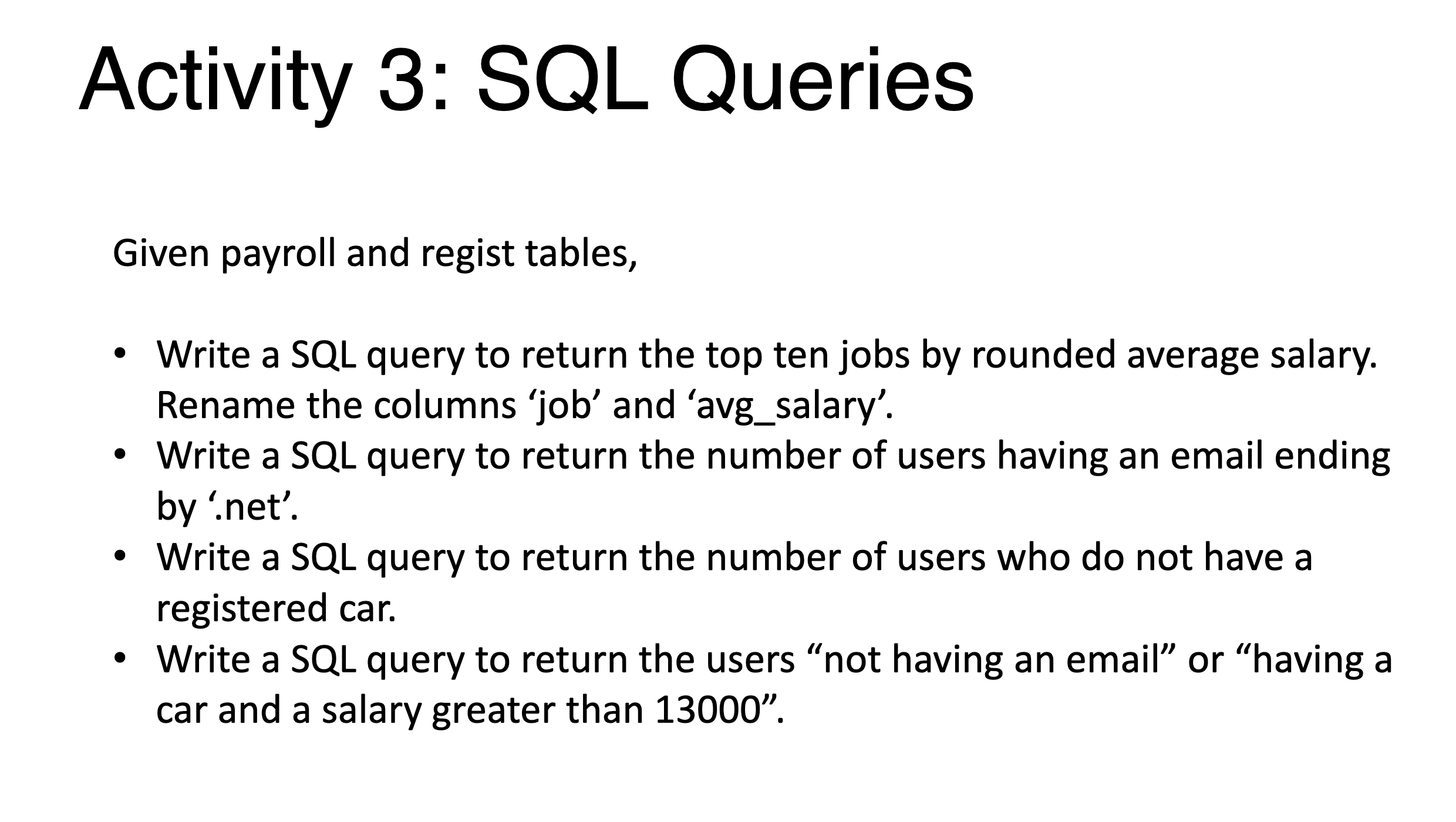 Activity 3: SQL Queries

Given payroll and regist tables,

• Write a SQL query to return the top ten jobs by rounded average salary. Rename the columns ‘job’ and ‘avg_salary’.
• Write a SQL query to return the number of users having an email ending by ‘.net’.
• Write a SQL query to return the number of users who do not have a registered car.
• Write a SQL query to return the users “not having an email” or “having a car and a salary greater than 13000”.